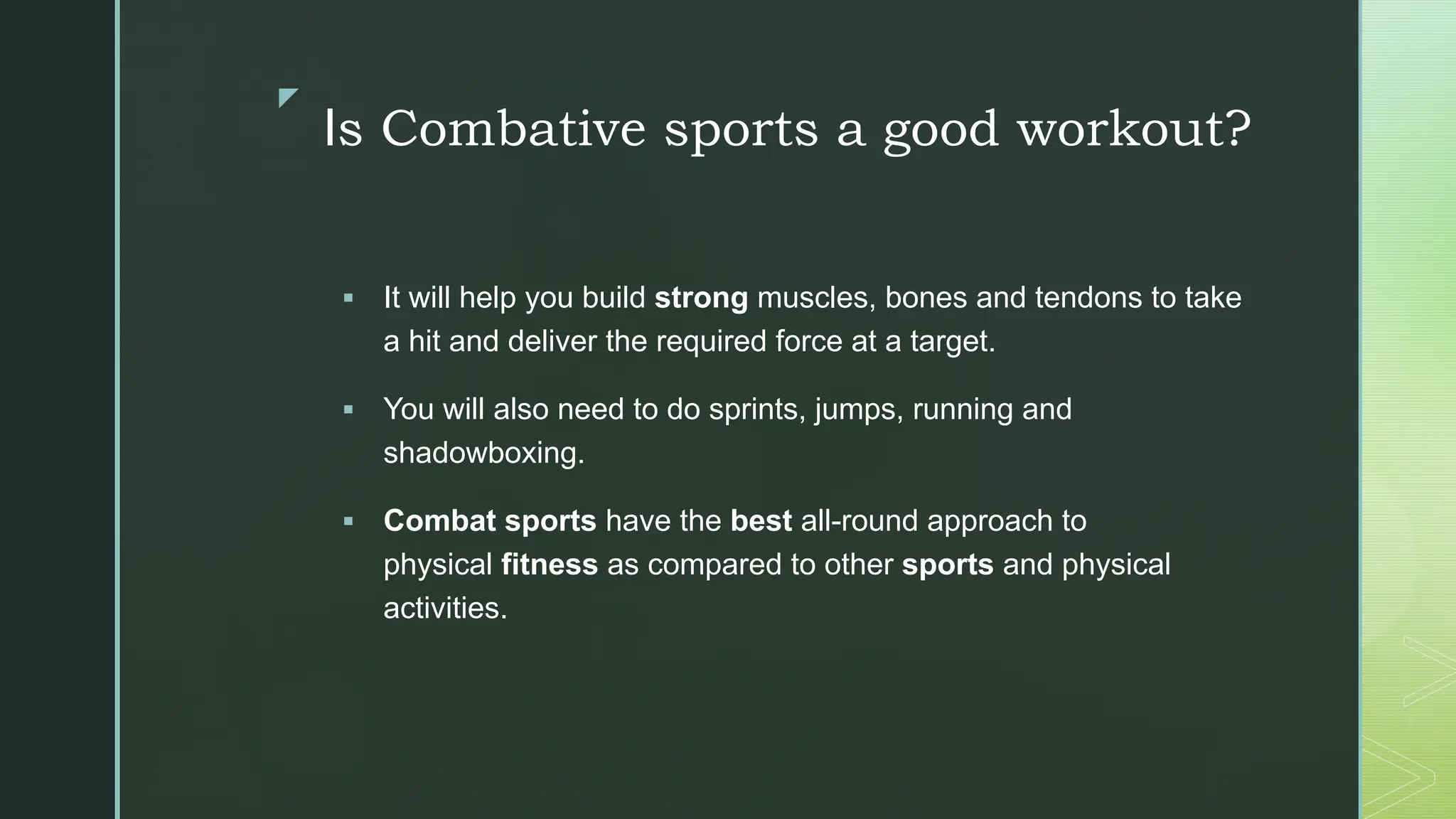 Is Combative sports a good workout?

▪ It will help you build strong muscles, bones and tendons to take a hit and deliver the required force at a target.

▪ You will also need to do sprints, jumps, running and shadowboxing.

▪ Combat sports have the best all-round approach to physical fitness as compared to other sports and physical activities.